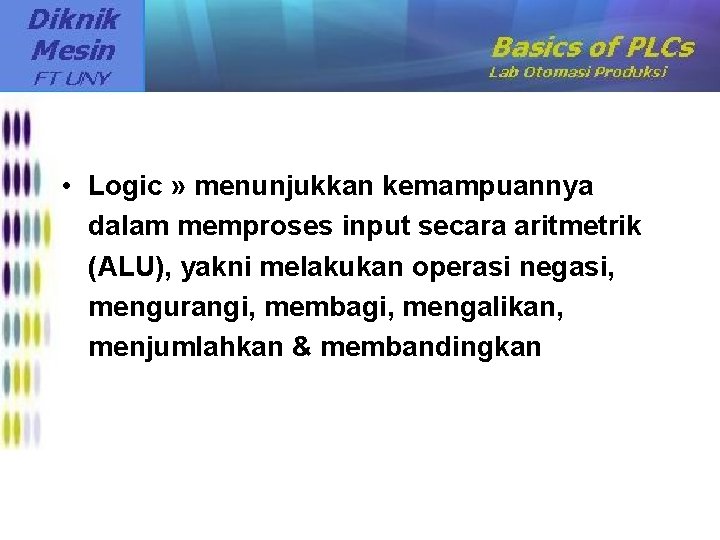 Diknik Mesin FT UNY

Basics of PLCs
Lab Otomasi Produksi

• Logic » menunjukkan kemampuannya dalam memproses input secara aritmetrik (ALU), yakni melakukan operasi negasi, mengurangi, membagi, mengalikan, menjumlahkan & membandingkan